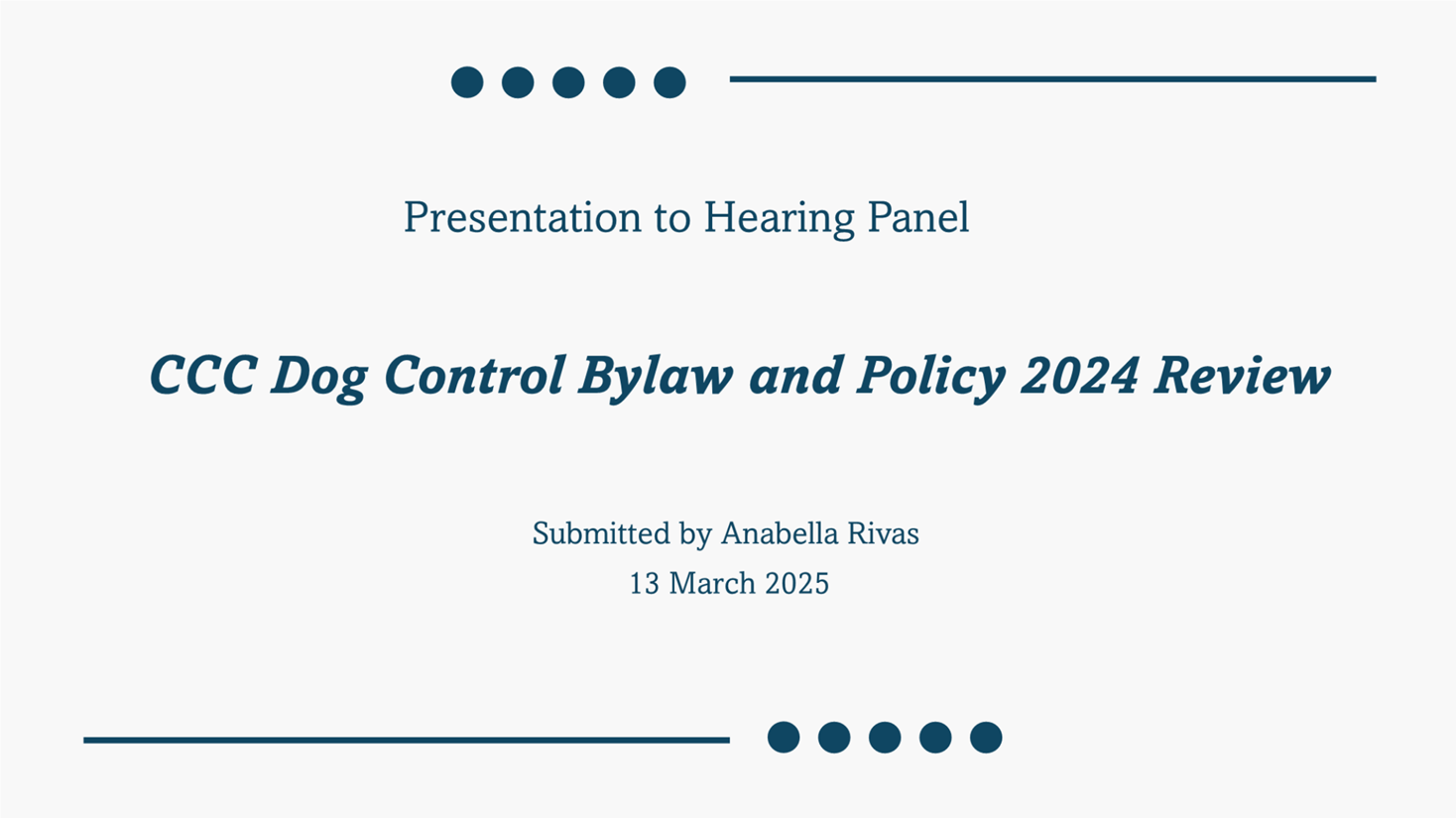 Presentation to Hearing Panel

CCC Dog Control Bylaw and Policy 2024 Review

Submitted by Anabella Rivas
13 March 2025